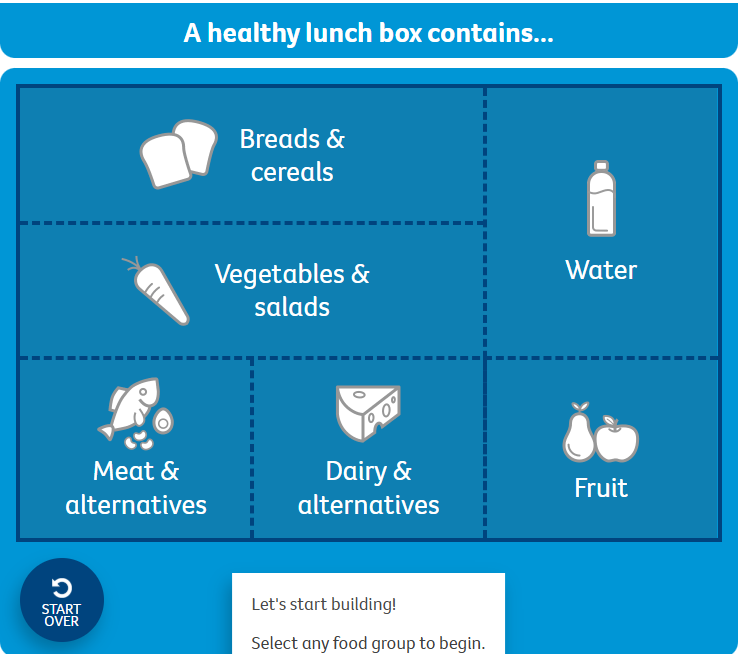 A healthy lunch box contains...

Breads & cereals

Vegetables & salads

Water

Meat & alternatives

Dairy & alternatives

Fruit

START OVER

Let's start building!

Select any food group to begin.